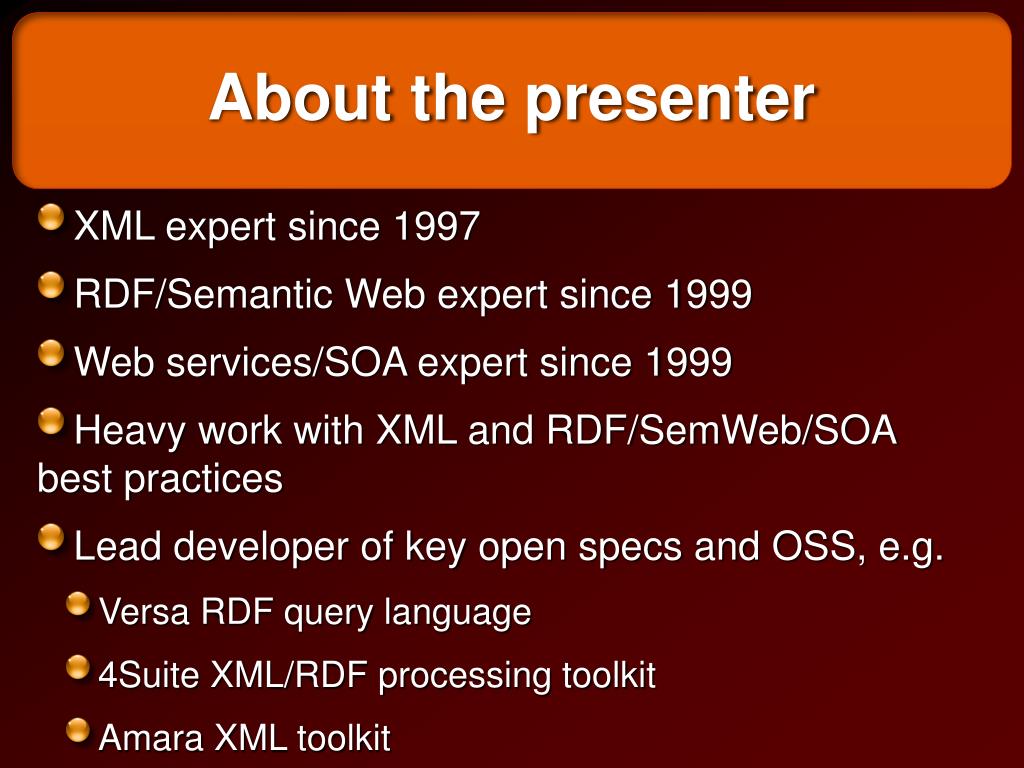 About the presenter

XML expert since 1997

RDF/Semantic Web expert since 1999

Web services/SOA expert since 1999

Heavy work with XML and RDF/SemWeb/SOA best practices

Lead developer of key open specs and OSS, e.g.

Versa RDF query language

4Suite XML/RDF processing toolkit

Amara XML toolkit